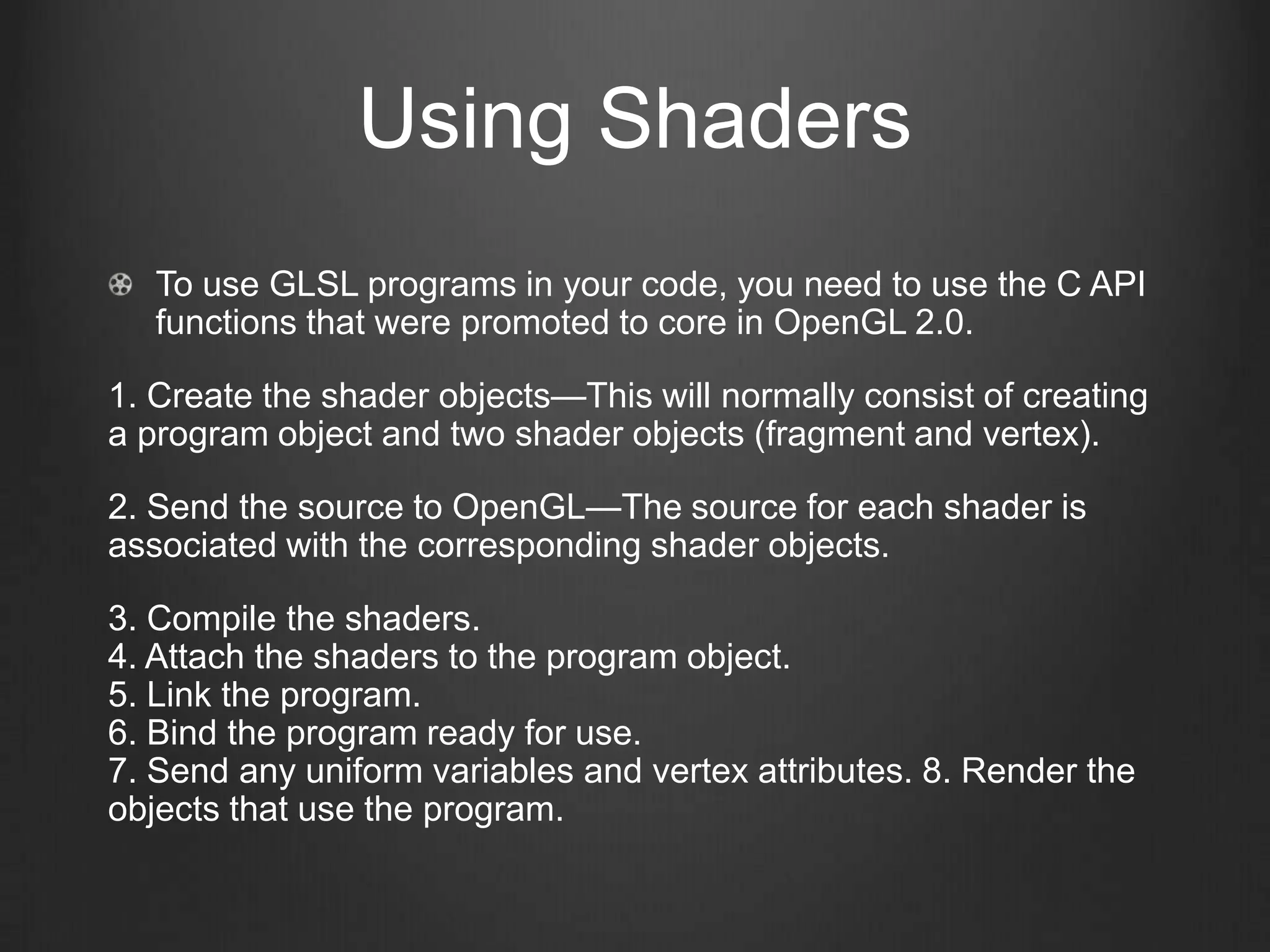 Using Shaders

To use GLSL programs in your code, you need to use the C API functions that were promoted to core in OpenGL 2.0.

1. Create the shader objects—This will normally consist of creating a program object and two shader objects (fragment and vertex).

2. Send the source to OpenGL—The source for each shader is associated with the corresponding shader objects.

3. Compile the shaders.
4. Attach the shaders to the program object.
5. Link the program.
6. Bind the program ready for use.
7. Send any uniform variables and vertex attributes. 8. Render the objects that use the program.